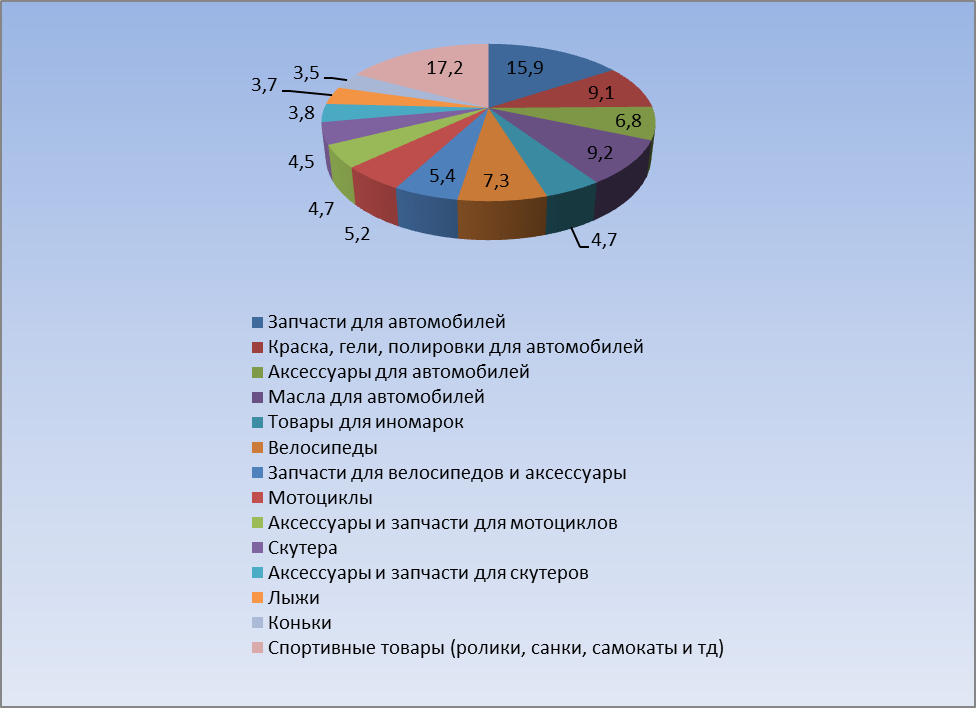 15,9
9,1
6,8
9,2
4,7
7,3
5,4
5,2
4,7
4,5
3,8
3,7
3,5
17,2

Запчасти для автомобилей
Краска, гели, полировки для автомобилей
Аксессуары для автомобилей
Масла для автомобилей
Товары для иномарок
Велосипеды
Запчасти для велосипедов и аксессуары
Мотоциклы
Аксессуары и запчасти для мотоциклов
Скутера
Аксессуары и запчасти для скутеров
Лыжи
Коньки
Спортивные товары (ролики, санки, самокаты и тд)